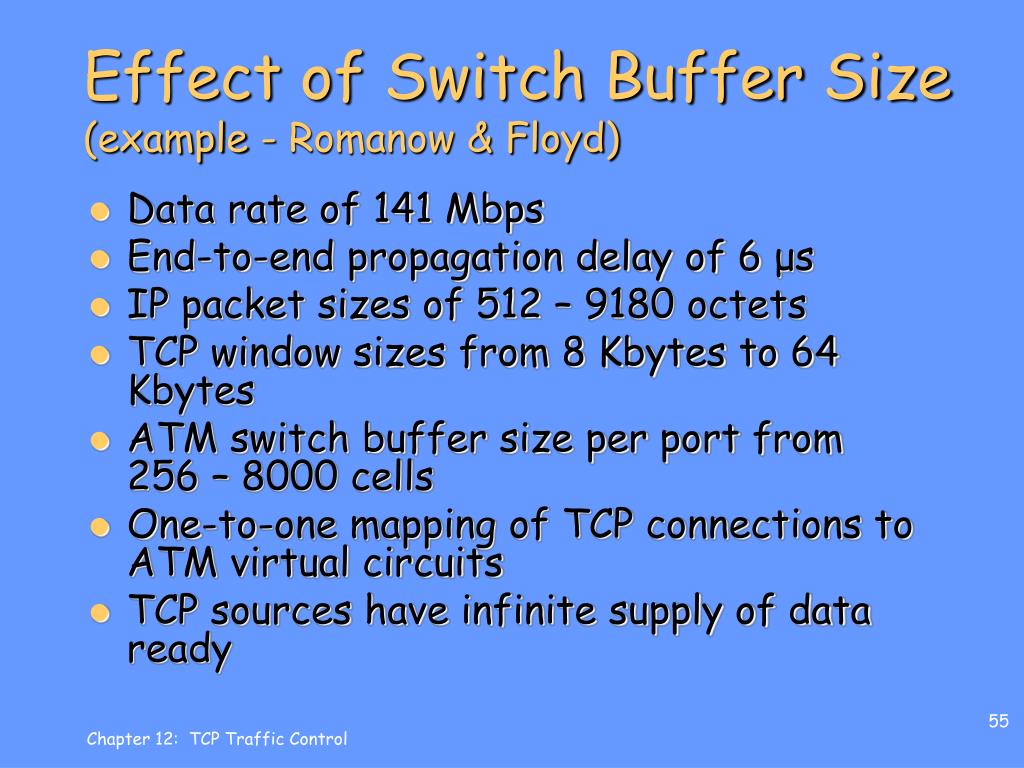 Effect of Switch Buffer Size
(example - Romanow & Floyd)

- Data rate of 141 Mbps
- End-to-end propagation delay of 6 μs
- IP packet sizes of 512 – 9180 octets
- TCP window sizes from 8 Kbytes to 64 Kbytes
- ATM switch buffer size per port from 256 – 8000 cells
- One-to-one mapping of TCP connections to ATM virtual circuits
- TCP sources have infinite supply of data ready

Chapter 12: TCP Traffic Control

55